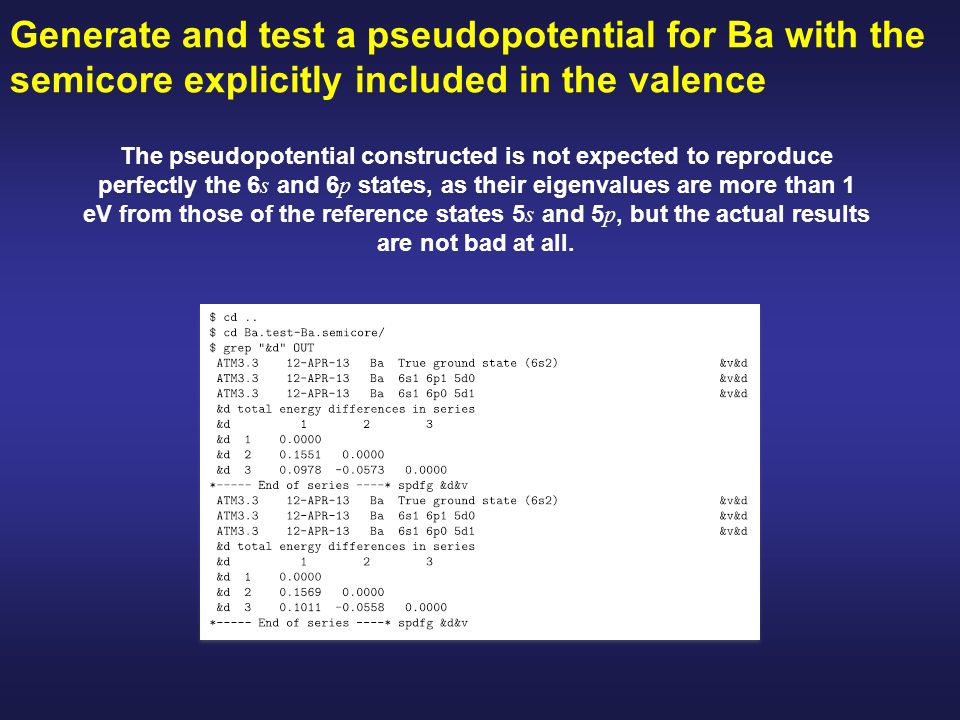 Generate and test a pseudopotential for Ba with the semicore explicitly included in the valence

The pseudopotential constructed is not expected to reproduce perfectly the 6$s$ and 6$p$ states, as their eigenvalues are more than 1 eV from those of the reference states 5$s$ and 5$p$, but the actual results are not bad at all.

$ cd ..
$ cd Ba.test-Ba.semicore/
$ grep "&d" OUT
ATM3.3 12-APR-13 Ba True ground state (6s2) &v&d
ATM3.3 12-APR-13 Ba 6s1 6p1 5d0 &v&d
ATM3.3 12-APR-13 Ba 6s1 6p0 5d1 &v&d
&d total energy differences in series
&d 1 2 3
&d 1 0.0000
&d 2 0.1551 0.0000
&d 3 0.0978 -0.0573 0.0000
*----- End of series ----* spdfg &d&v
ATM3.3 12-APR-13 Ba True ground state (6s2) &v&d
ATM3.3 12-APR-13 Ba 6s1 6p1 5d0 &v&d
ATM3.3 12-APR-13 Ba 6s1 6p0 5d1 &v&d
&d total energy differences in series
&d 1 2 3
&d 1 0.0000
&d 2 0.1569 0.0000
&d 3 0.1011 -0.0558 0.0000
*----- End of series ----* spdfg &d&v